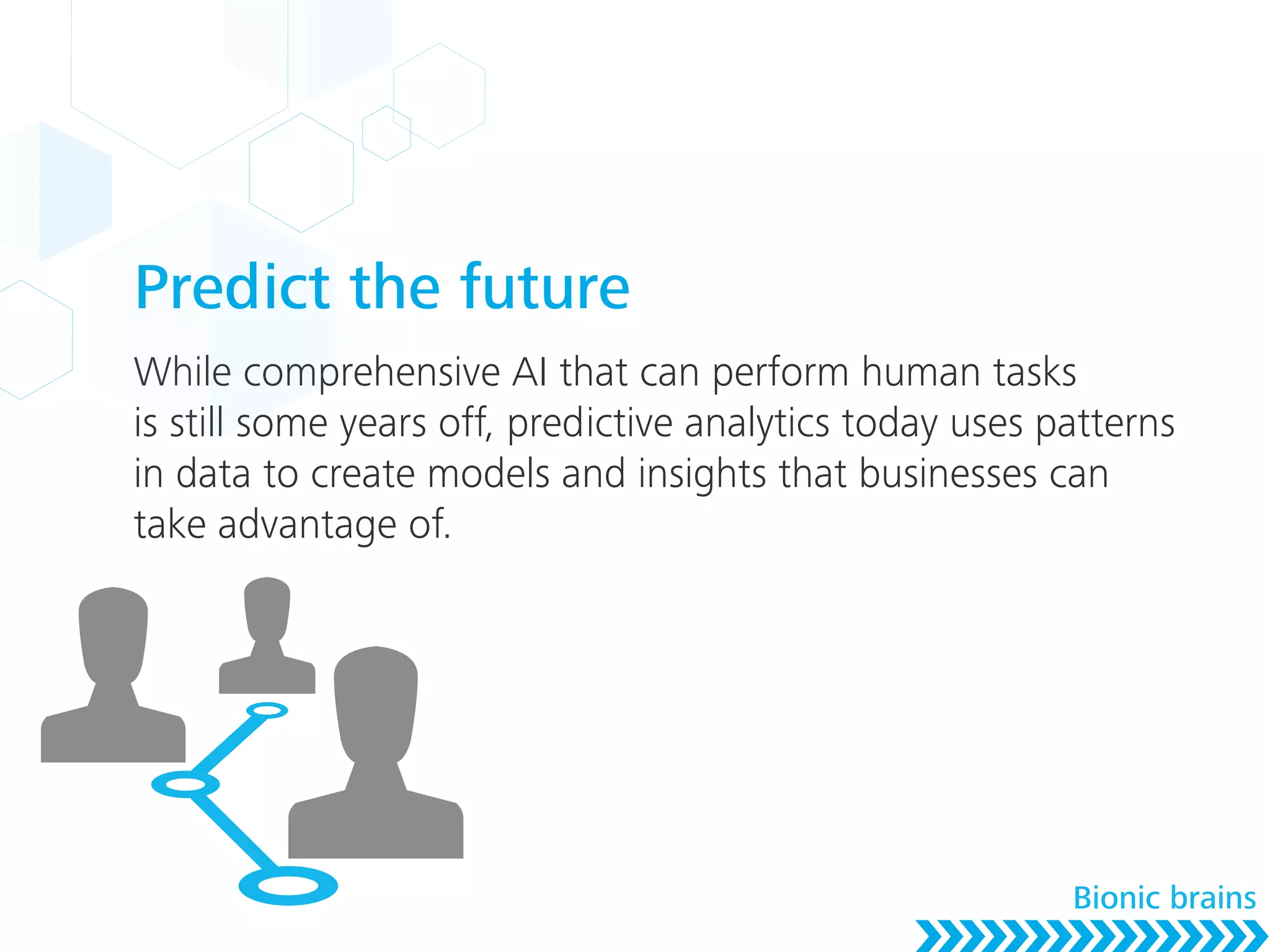 Predict the future

While comprehensive AI that can perform human tasks is still some years off, predictive analytics today uses patterns in data to create models and insights that businesses can take advantage of.

Bionic brains